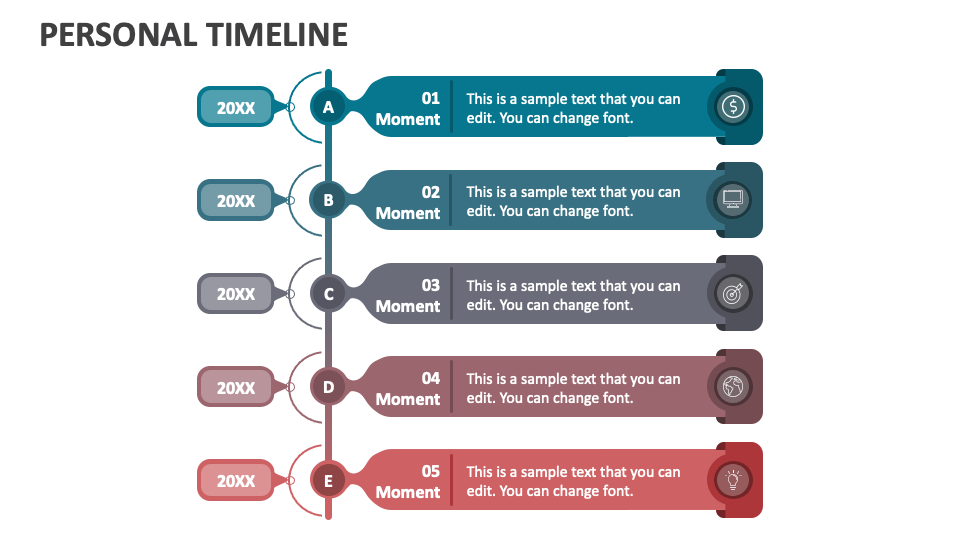 PERSONAL TIMELINE

20XX
A
01
Moment
This is a sample text that you can edit. You can change font.

20XX
B
02
Moment
This is a sample text that you can edit. You can change font.

20XX
C
03
Moment
This is a sample text that you can edit. You can change font.

20XX
D
04
Moment
This is a sample text that you can edit. You can change font.

20XX
E
05
Moment
This is a sample text that you can edit. You can change font.